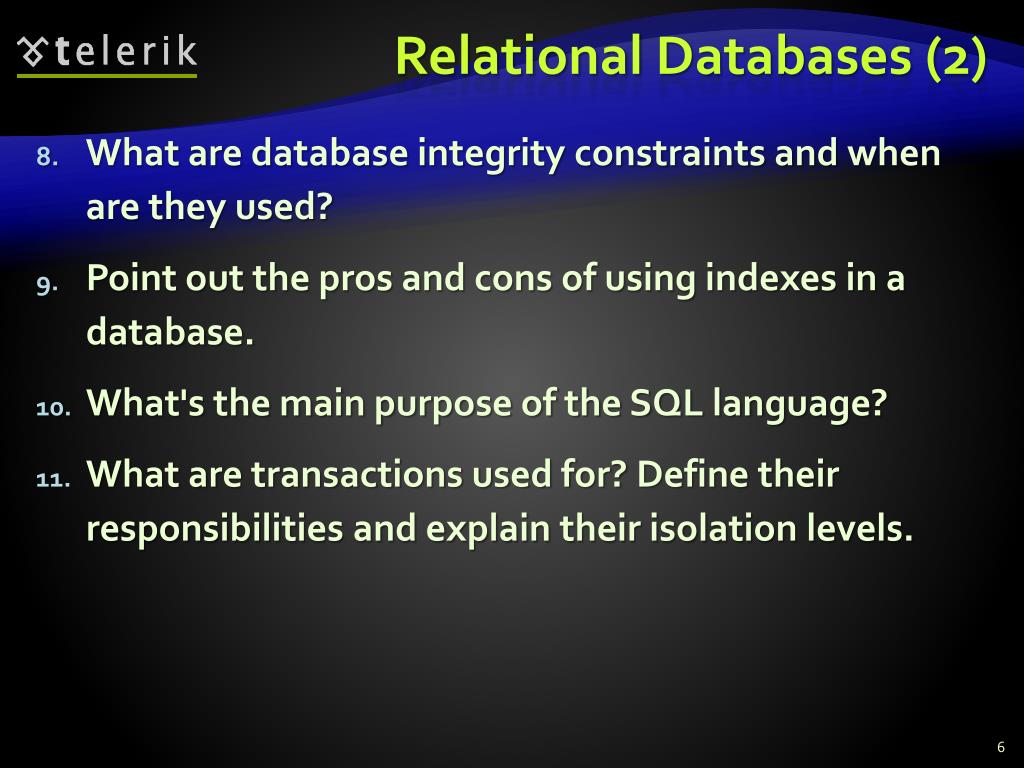 telerik

Relational Databases (2)

8. What are database integrity constraints and when are they used?

9. Point out the pros and cons of using indexes in a database.

10. What's the main purpose of the SQL language?

11. What are transactions used for? Define their responsibilities and explain their isolation levels.

6